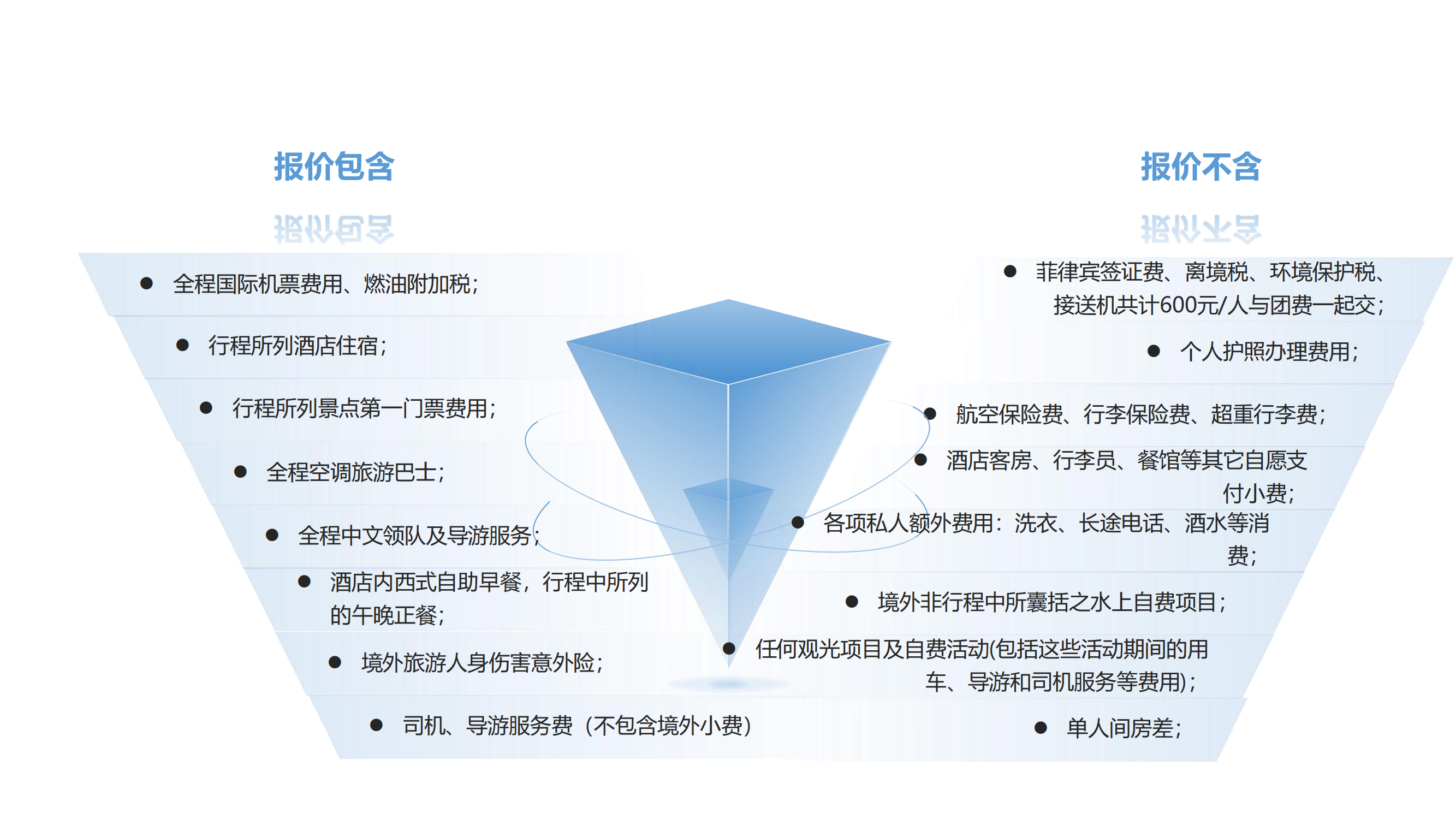 报价包含

- 全程国际机票费用、燃油附加税；
- 行程所列酒店住宿；
- 行程所列景点第一门票费用；
- 全程空调旅游巴士；
- 全程中文领队及导游服务；
- 酒店内西式自助早餐，行程中所列的午晚正餐；
- 境外旅游人身伤害意外险；
- 司机、导游服务费（不包含境外小费）

报价不含

- 菲律宾签证费、离境税、环境保护税、接送机共计600元/人与团费一起交；
- 个人护照办理费用；
- 航空保险费、行李保险费、超重行李费；
- 酒店客房、行李员、餐馆等其它自愿支付小费；
- 各项私人额外费用：洗衣、长途电话、酒水等消费；
- 境外非行程中所囊括之水上自费项目；
- 任何观光项目及自费活动(包括这些活动期间的用车、导游和司机服务等费用)；
- 单人间房差；